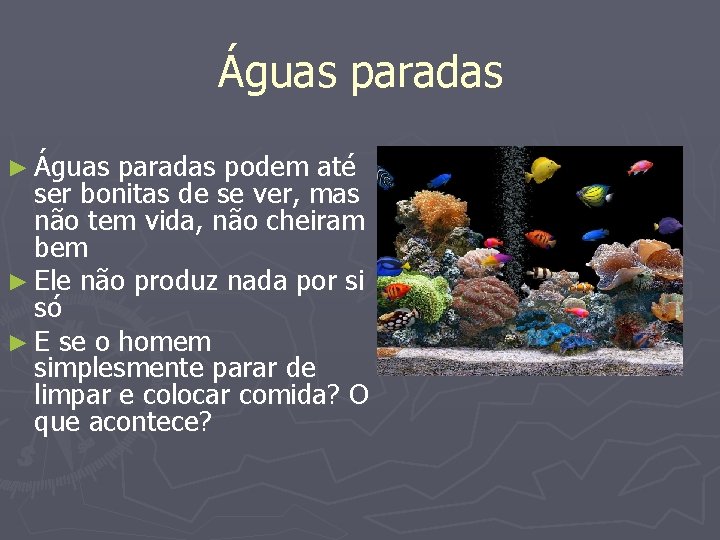 Águas paradas

► Águas paradas podem até ser bonitas de se ver, mas não tem vida, não cheiram bem
► Ele não produz nada por si só
► E se o homem simplesmente parar de limpar e colocar comida? O que acontece?